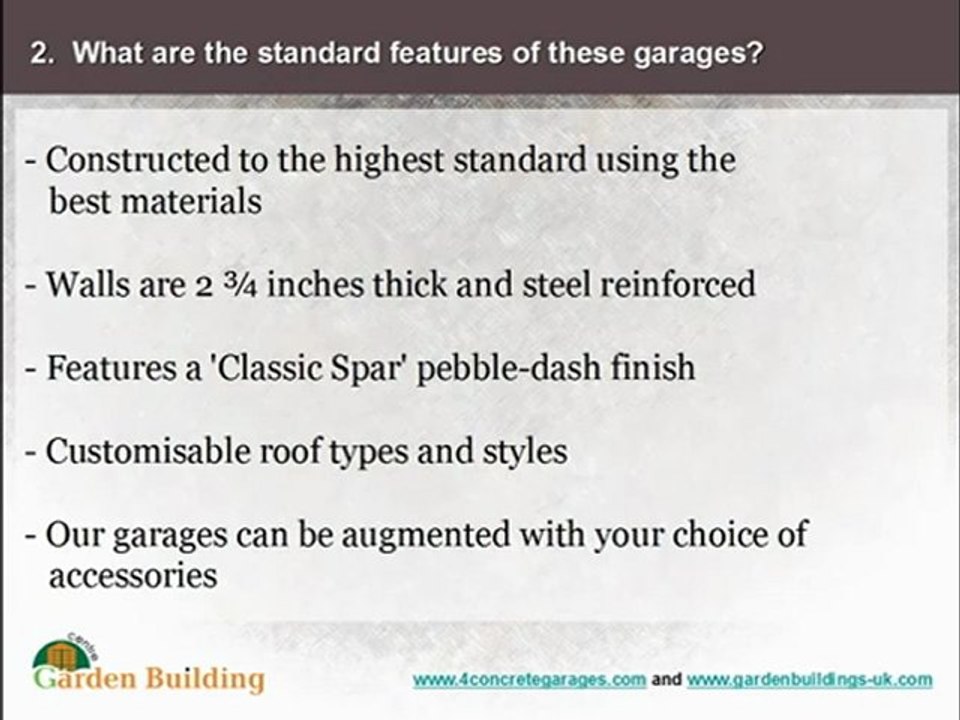 2. What are the standard features of these garages?

- Constructed to the highest standard using the best materials

- Walls are 2 ¾ inches thick and steel reinforced

- Features a 'Classic Spar' pebble-dash finish

- Customisable roof types and styles

- Our garages can be augmented with your choice of accessories

centre
Garden Building

www.4concretegarages.com and www.gardenbuildings-uk.com